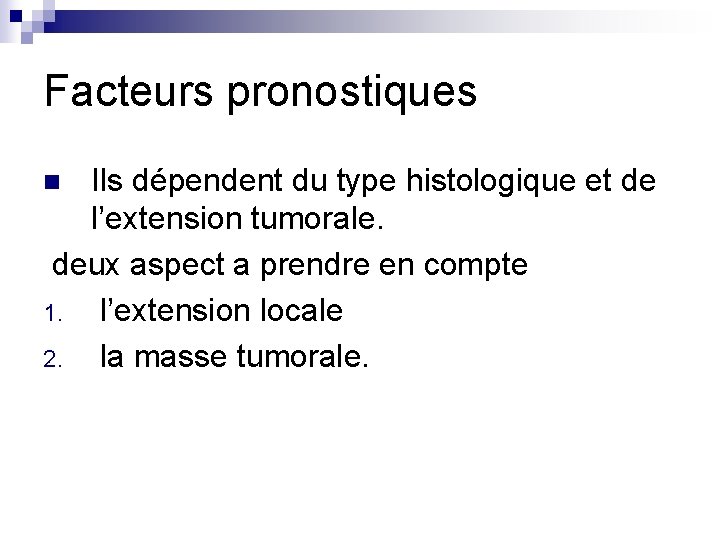 Facteurs pronostiques

Ils dépendent du type histologique et de l'extension tumorale.

deux aspect a prendre en compte

1. l'extension locale
2. la masse tumorale.